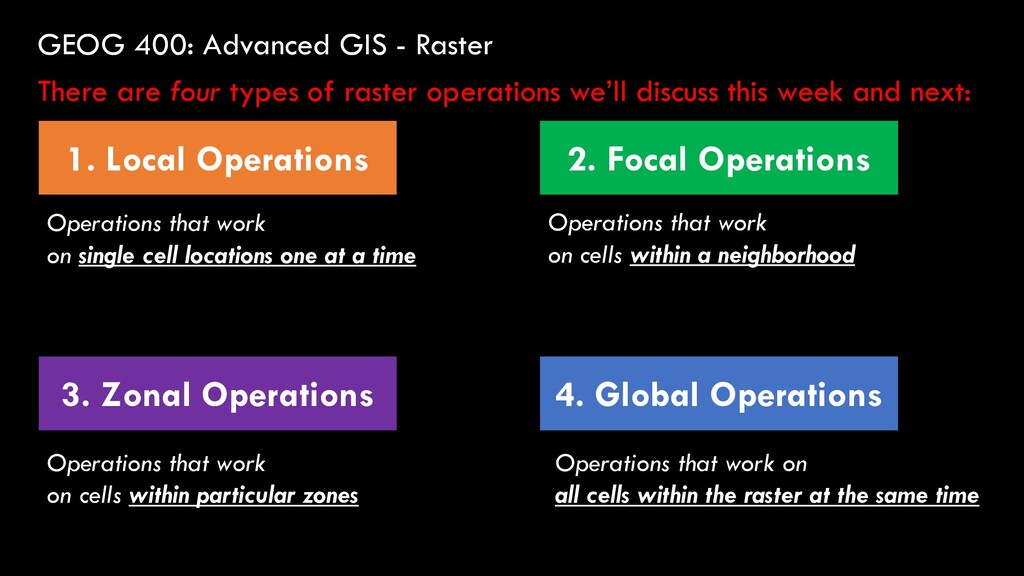 GEOG 400: Advanced GIS - Raster

There are four types of raster operations we'll discuss this week and next:

1. Local Operations

Operations that work on single cell locations one at a time

2. Focal Operations

Operations that work on cells within a neighborhood

3. Zonal Operations

Operations that work on cells within particular zones

4. Global Operations

Operations that work on all cells within the raster at the same time